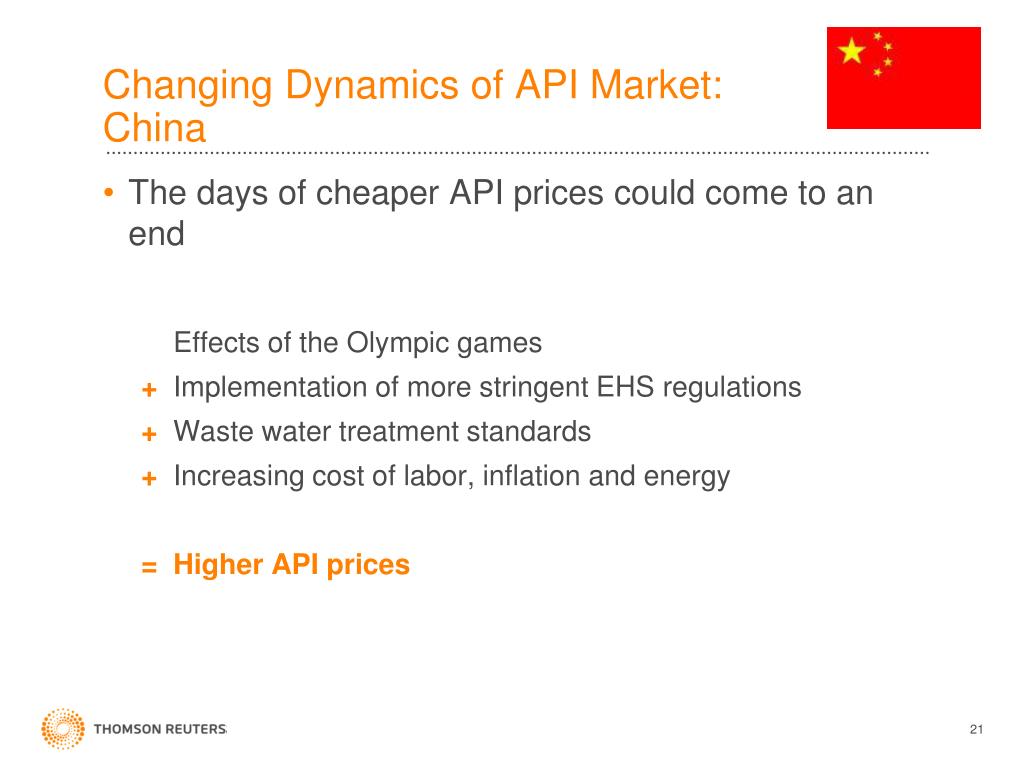 Changing Dynamics of API Market: China

• The days of cheaper API prices could come to an end

Effects of the Olympic games
+ Implementation of more stringent EHS regulations
+ Waste water treatment standards
+ Increasing cost of labor, inflation and energy

= Higher API prices

THOMSON REUTERS

21